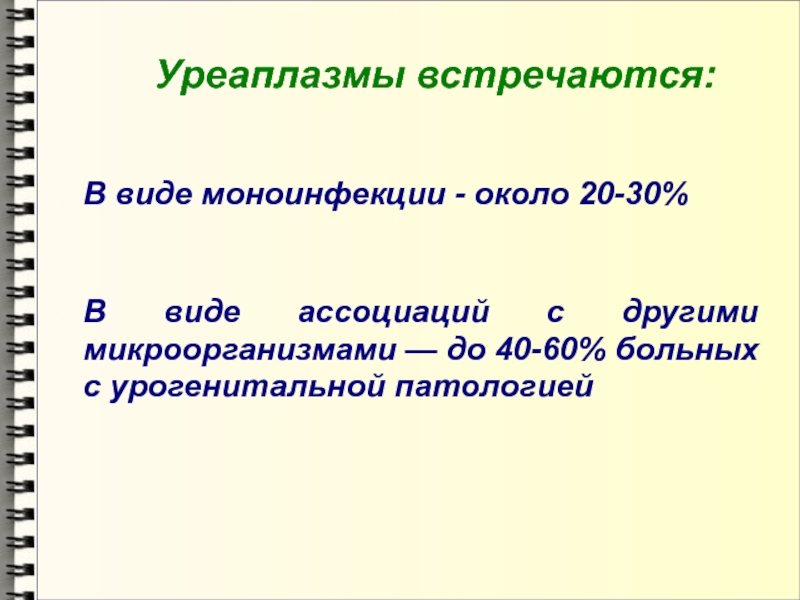 Уреаплазмы встречаются:

В виде моноинфекции - около 20-30%

В виде ассоциаций с другими микроорганизмами — до 40-60% больных с урогенитальной патологией